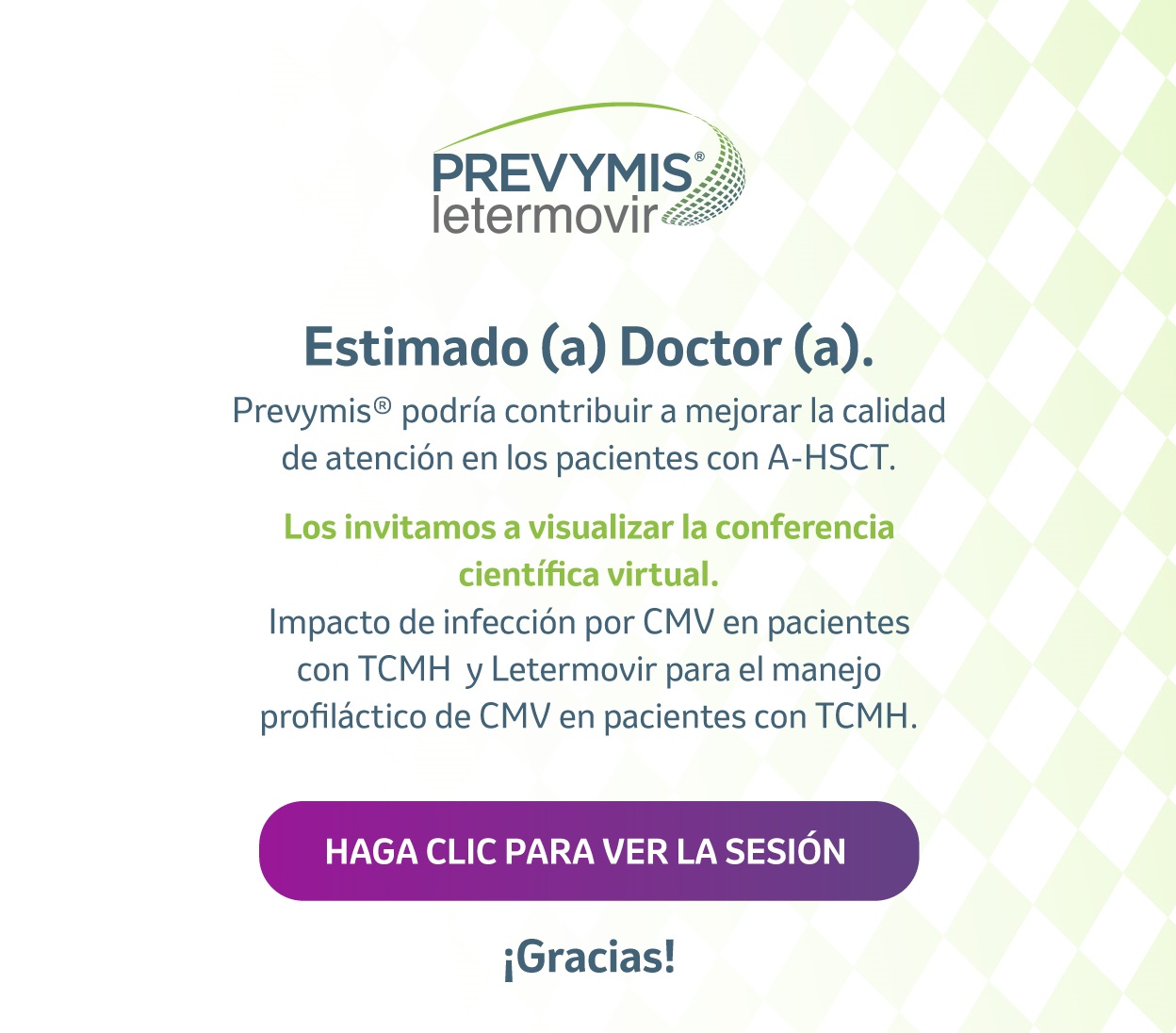 PREVYMIS®
letermovir

Estimado (a) Doctor (a).

Prevymis® podría contribuir a mejorar la calidad de atención en los pacientes con A-HSCT.

Los invitamos a visualizar la conferencia científica virtual.
Impacto de infección por CMV en pacientes con TCMH y Letermovir para el manejo profiláctico de CMV en pacientes con TCMH.

HAGA CLIC PARA VER LA SESIÓN

¡Gracias!